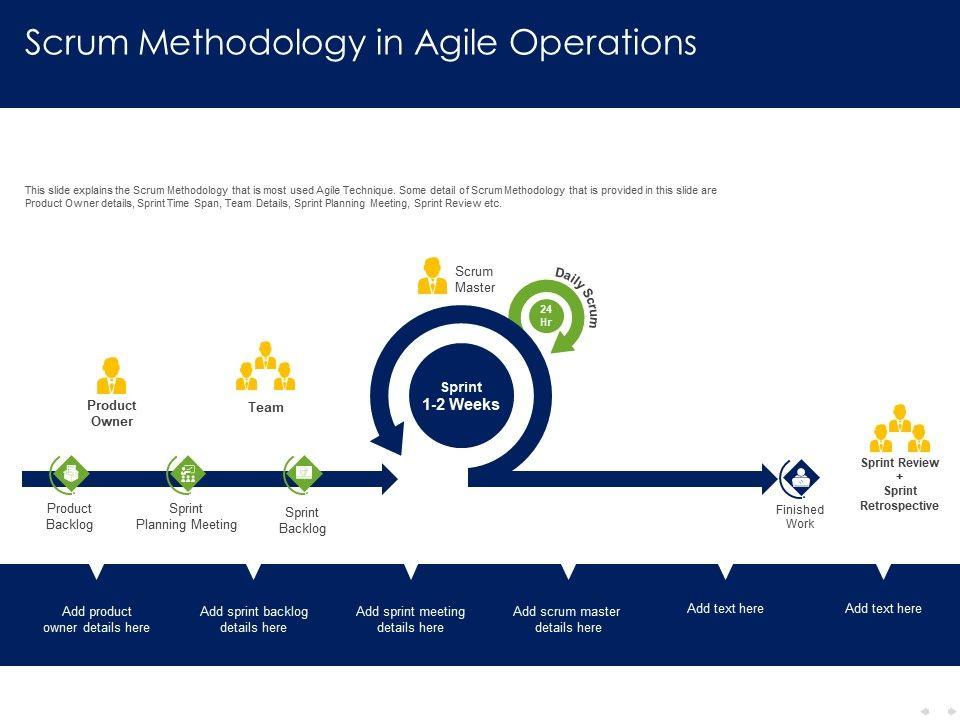 Scrum Methodology in Agile Operations

This slide explains the Scrum Methodology that is most used Agile Technique. Some detail of Scrum Methodology that is provided in this slide are Product Owner details, Sprint Time Span, Team Details, Sprint Planning Meeting, Sprint Review etc.

Scrum Master

Daily Scrum

24 Hr

Product Owner

Team

Sprint 1-2 Weeks

Sprint Review + Sprint Retrospective

Product Backlog

Sprint Planning Meeting

Sprint Backlog

Finished Work

Add product owner details here

Add sprint backlog details here

Add sprint meeting details here

Add scrum master details here

Add text here

Add text here